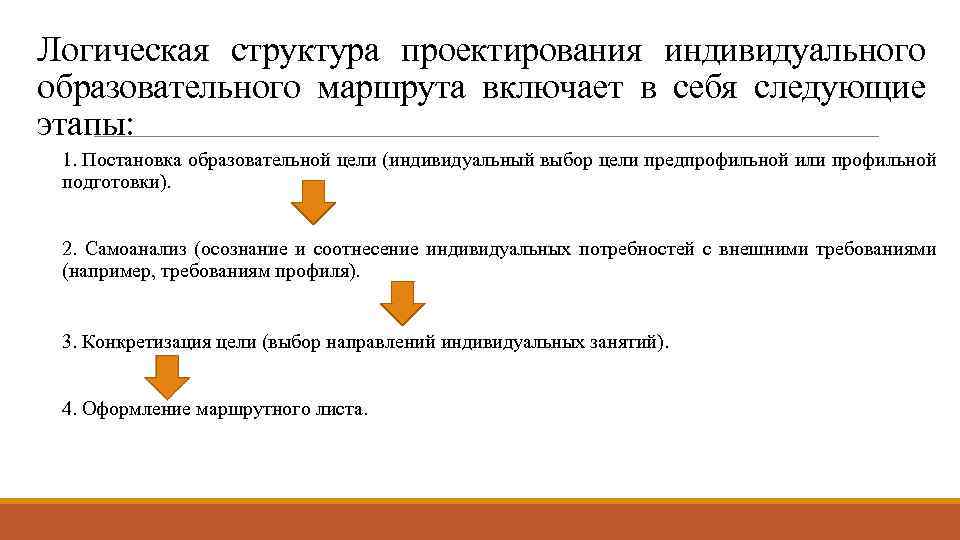 Логическая структура проектирования индивидуального образовательного маршрута включает в себя следующие этапы:

1. Постановка образовательной цели (индивидуальный выбор цели предпрофильной или профильной подготовки).

2. Самоанализ (осознание и соотнесение индивидуальных потребностей с внешними требованиями (например, требованиям профиля).

3. Конкретизация цели (выбор направлений индивидуальных занятий).

4. Оформление маршрутного листа.